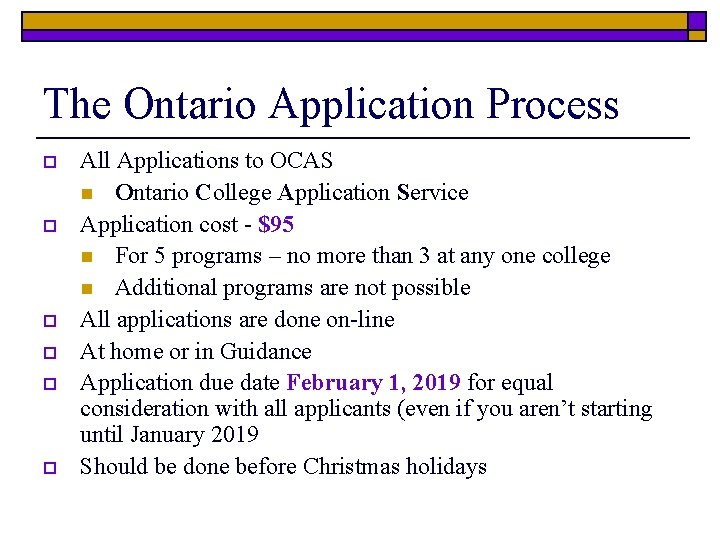 The Ontario Application Process

All Applications to OCAS
Ontario College Application Service
Application cost - $95
For 5 programs – no more than 3 at any one college
Additional programs are not possible
All applications are done on-line
At home or in Guidance
Application due date February 1, 2019 for equal consideration with all applicants (even if you aren’t starting until January 2019
Should be done before Christmas holidays